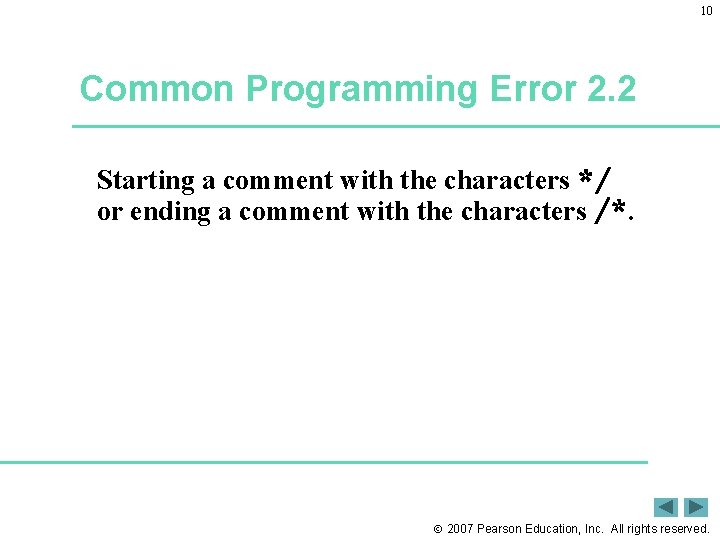 10

Common Programming Error 2.2

Starting a comment with the characters */ or ending a comment with the characters /*.

© 2007 Pearson Education, Inc. All rights reserved.